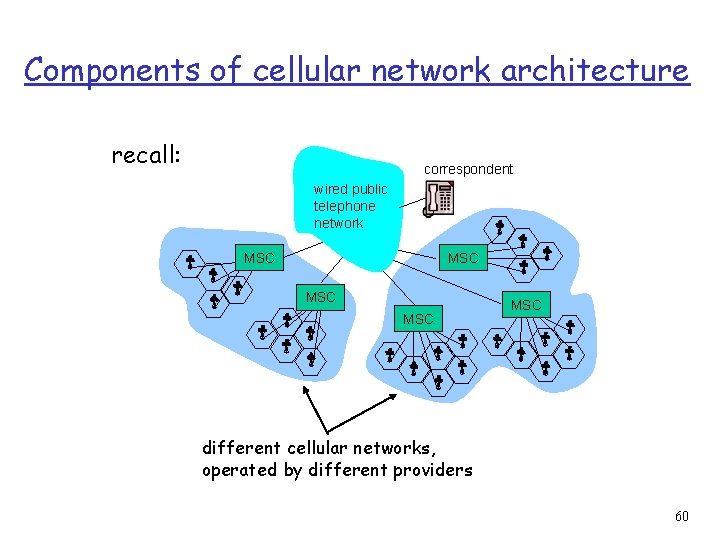 Components of cellular network architecture

recall:

correspondent

wired public
telephone
network

MSC

MSC

MSC

MSC

MSC

different cellular networks,
operated by different providers

60